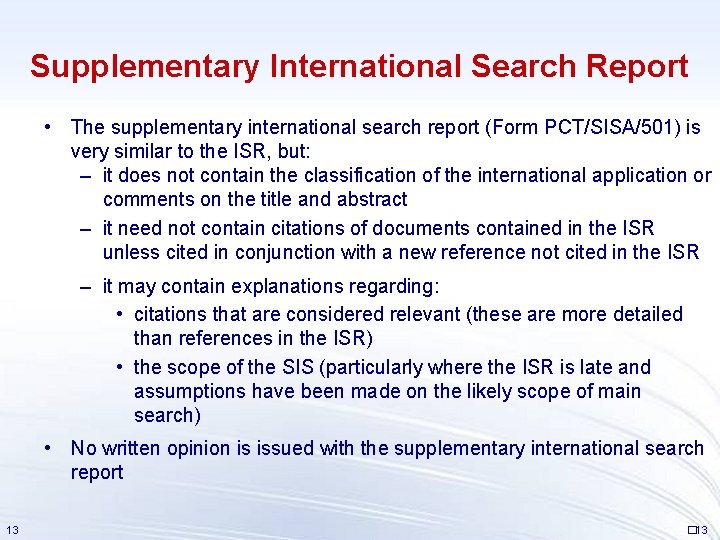 Supplementary International Search Report

• The supplementary international search report (Form PCT/SISA/501) is very similar to the ISR, but:
  – it does not contain the classification of the international application or comments on the title and abstract
  – it need not contain citations of documents contained in the ISR unless cited in conjunction with a new reference not cited in the ISR
  – it may contain explanations regarding:
    • citations that are considered relevant (these are more detailed than references in the ISR)
    • the scope of the SIS (particularly where the ISR is late and assumptions have been made on the likely scope of main search)
• No written opinion is issued with the supplementary international search report

13

13